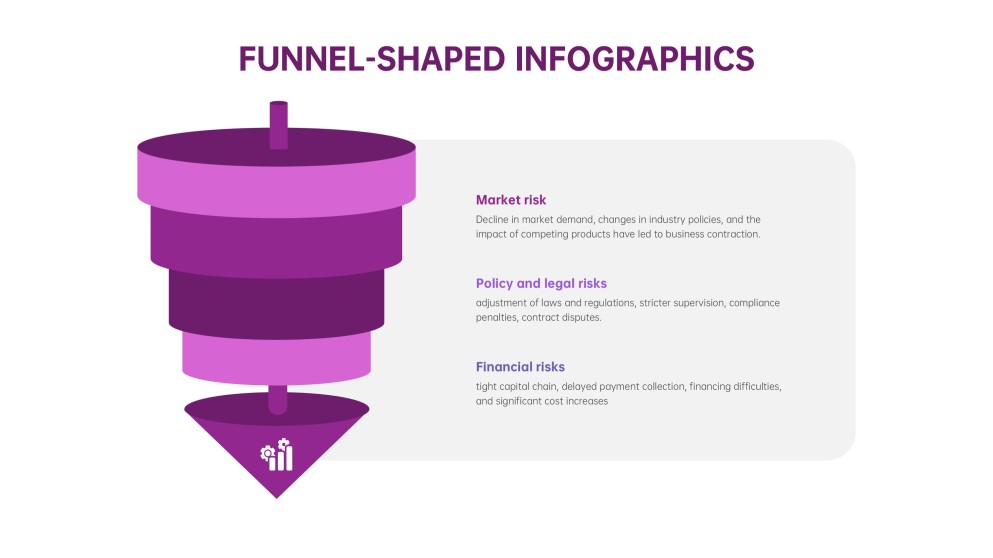 FUNNEL-SHAPED INFOGRAPHICS

Market risk

Decline in market demand, changes in industry policies, and the impact of competing products have led to business contraction.

Policy and legal risks

adjustment of laws and regulations, stricter supervision, compliance penalties, contract disputes.

Financial risks

tight capital chain, delayed payment collection, financing difficulties, and significant cost increases